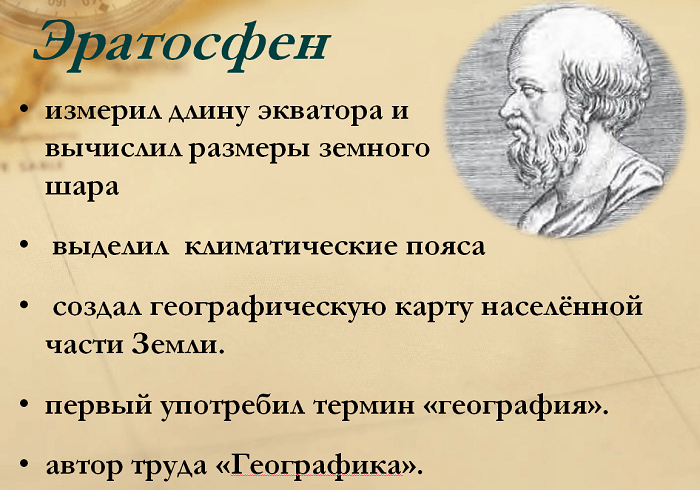 Эратосфен

• измерил длину экватора и вычислил размеры земного шара

• выделил климатические пояса

• создал географическую карту населённой части Земли.

• первый употребил термин «география».

• автор труда «Географика».